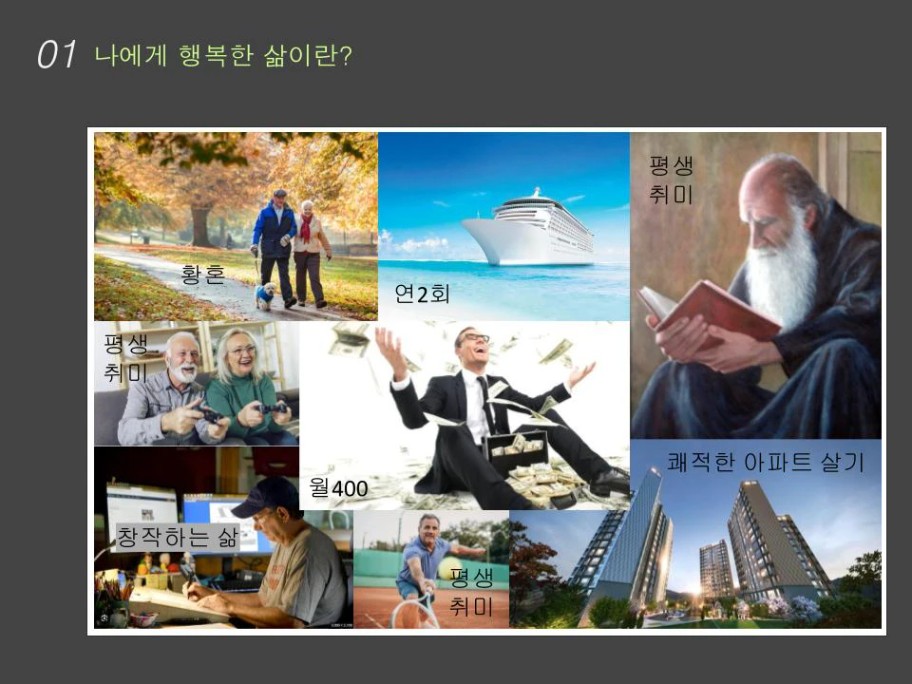 01 나에게 행복한 삶이란?

황혼

연2회

평생
취미

평생
취미

월400

쾌적한 아파트 살기

창작하는 삶

평생
취미